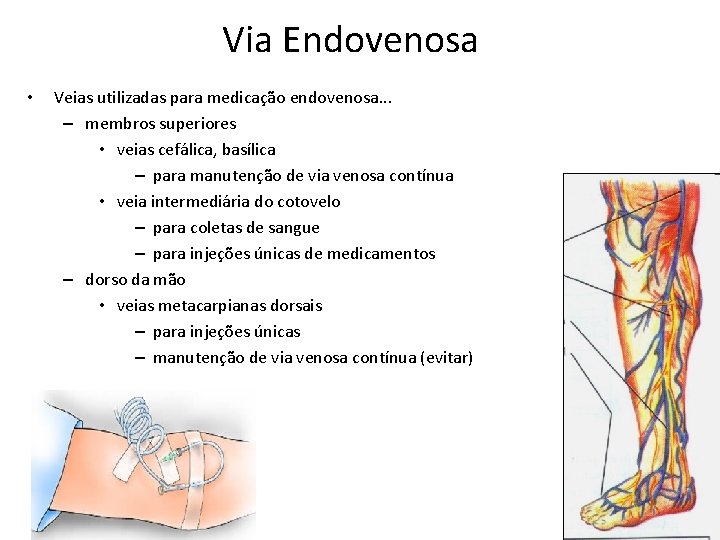 Via Endovenosa

• Veias utilizadas para medicação endovenosa...
– membros superiores
• veias cefálica, basílica
– para manutenção de via venosa contínua
• veia intermediária do cotovelo
– para coletas de sangue
– para injeções únicas de medicamentos
– dorso da mão
• veias metacarpianas dorsais
– para injeções únicas
– manutenção de via venosa contínua (evitar)